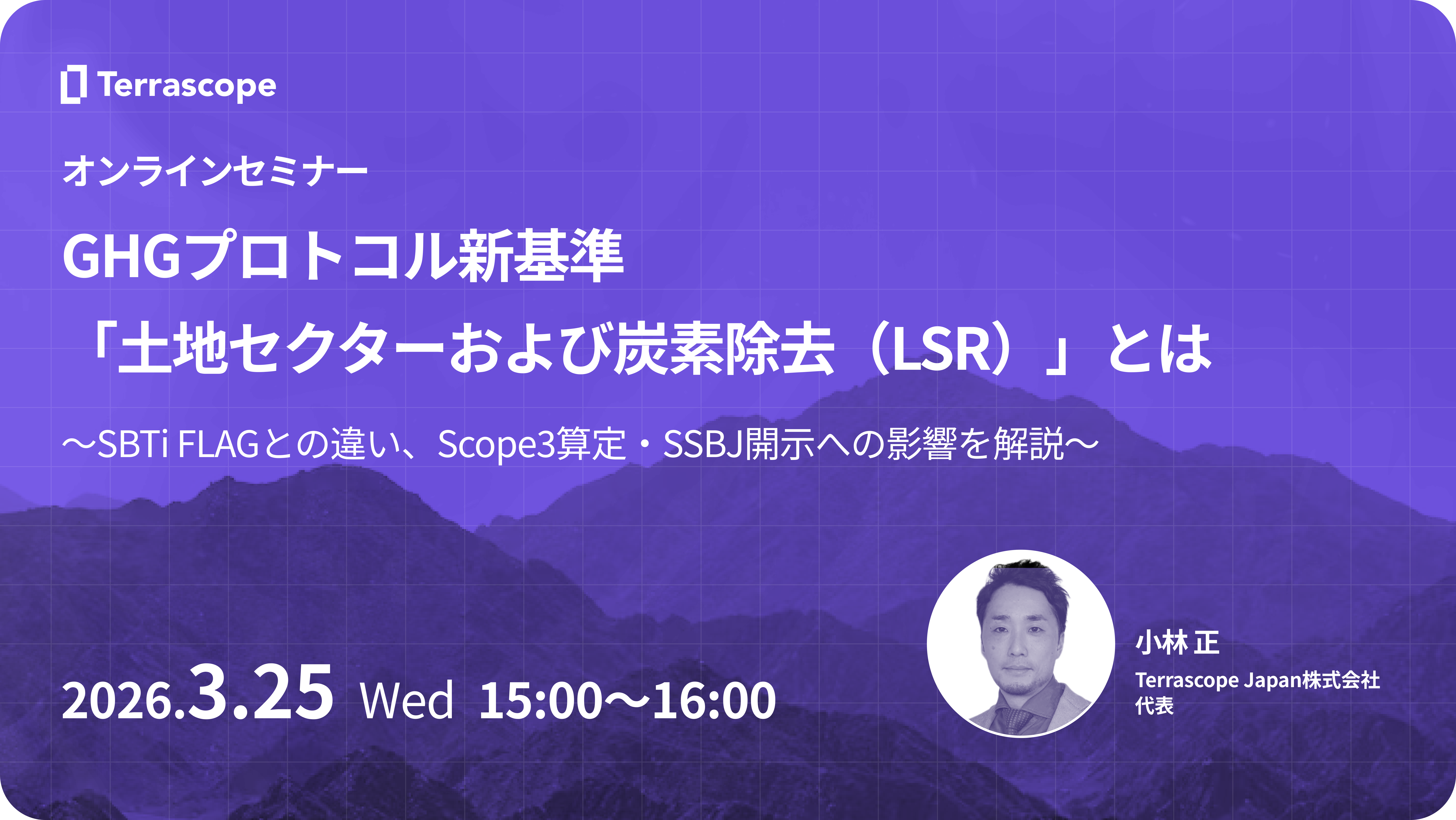 Terrascope

オンラインセミナー

GHGプロトコル新基準
「土地セクターおよび炭素除去（LSR）」とは

〜SBTi FLAGとの違い、Scope3算定・SSBJ開示への影響を解説〜

2026.3.25 Wed 15:00〜16:00

小林 正
Terrascope Japan株式会社
代表